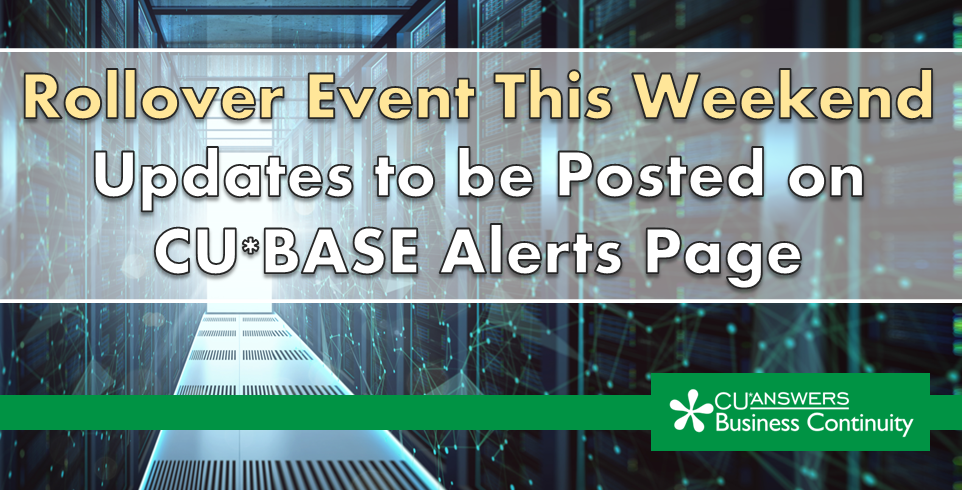 Rollover Event This Weekend
Updates to be Posted on CU*BASE Alerts Page

CU*ANSWERS
Business Continuity